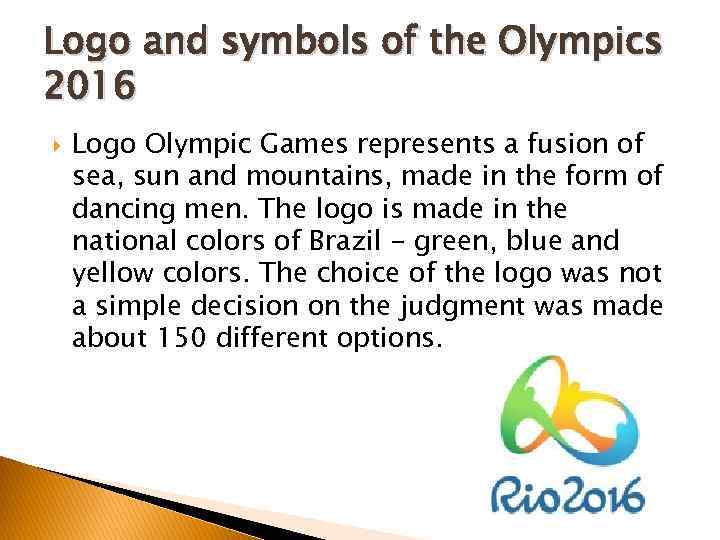 Logo and symbols of the Olympics 2016

Logo Olympic Games represents a fusion of sea, sun and mountains, made in the form of dancing men. The logo is made in the national colors of Brazil - green, blue and yellow colors. The choice of the logo was not a simple decision on the judgment was made about 150 different options.

Rio2016